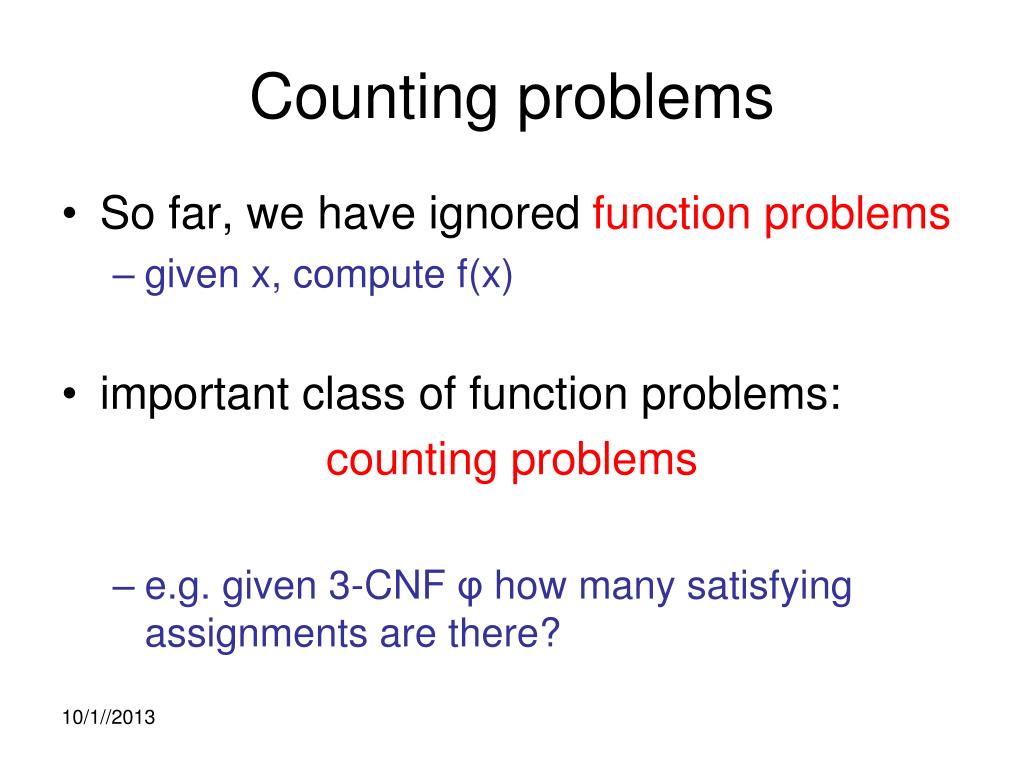 Counting problems

• So far, we have ignored function problems
– given x, compute f(x)

• important class of function problems:
counting problems

– e.g. given 3-CNF φ how many satisfying assignments are there?

10/1//2013